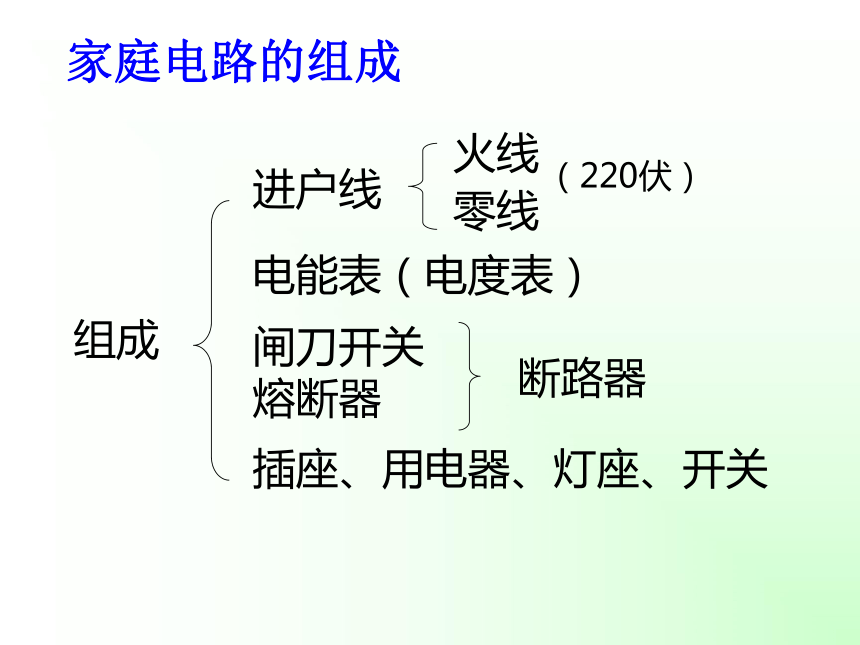 家庭电路的组成

组成

进户线

火线

零线

（220伏）

电能表（电度表）

闸刀开关

熔断器

断路器

插座、用电器、灯座、开关